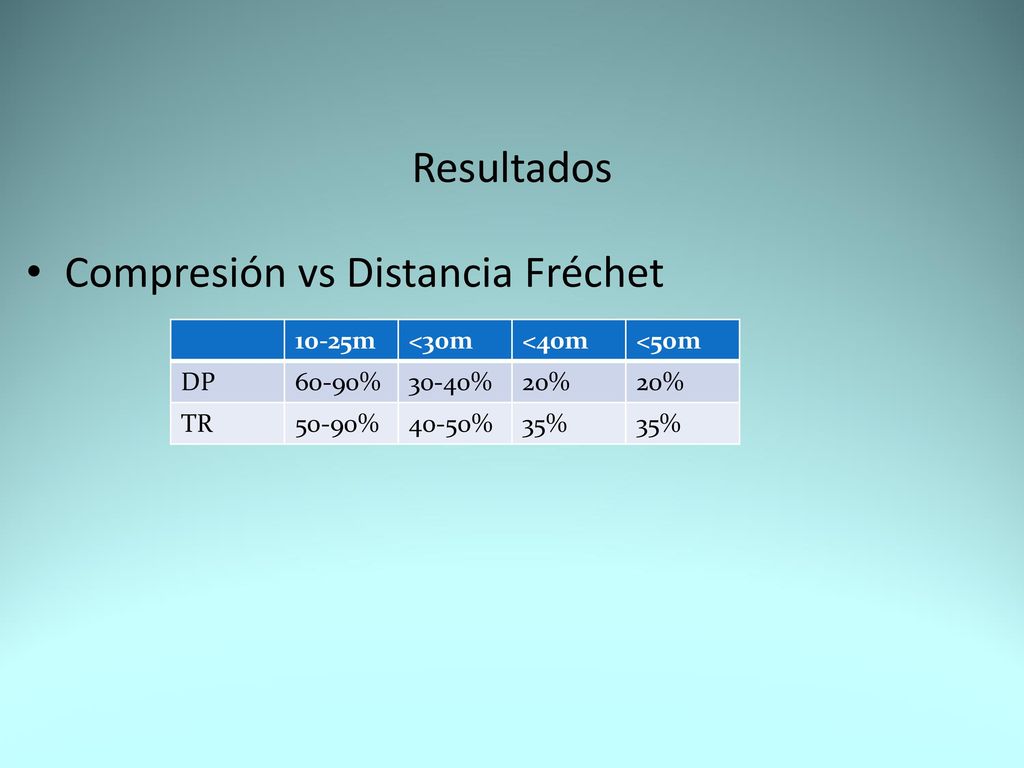 Resultados

• Compresión vs Distancia Fréchet

| | 10-25m | <30m | <40m | <50m |
|---|---|---|---|---|
| DP | 60-90% | 30-40% | 20% | 20% |
| TR | 50-90% | 40-50% | 35% | 35% |